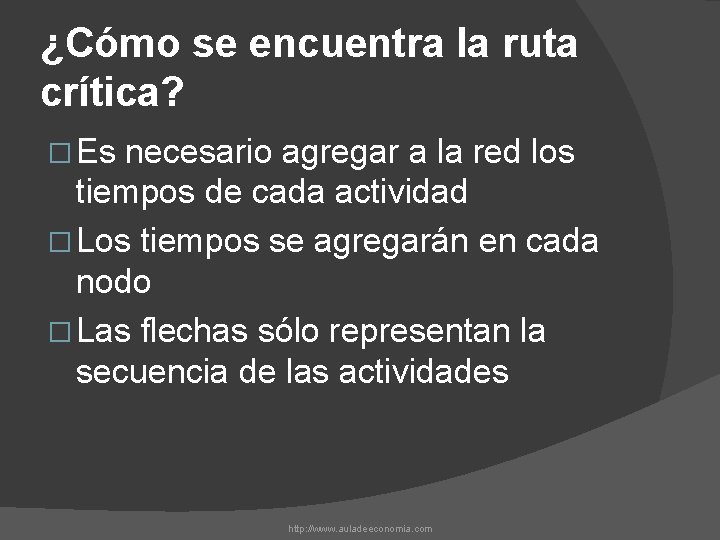 ¿Cómo se encuentra la ruta crítica?

□ Es necesario agregar a la red los tiempos de cada actividad

□ Los tiempos se agregarán en cada nodo

□ Las flechas sólo representan la secuencia de las actividades

http://www.auladeeconomia.com